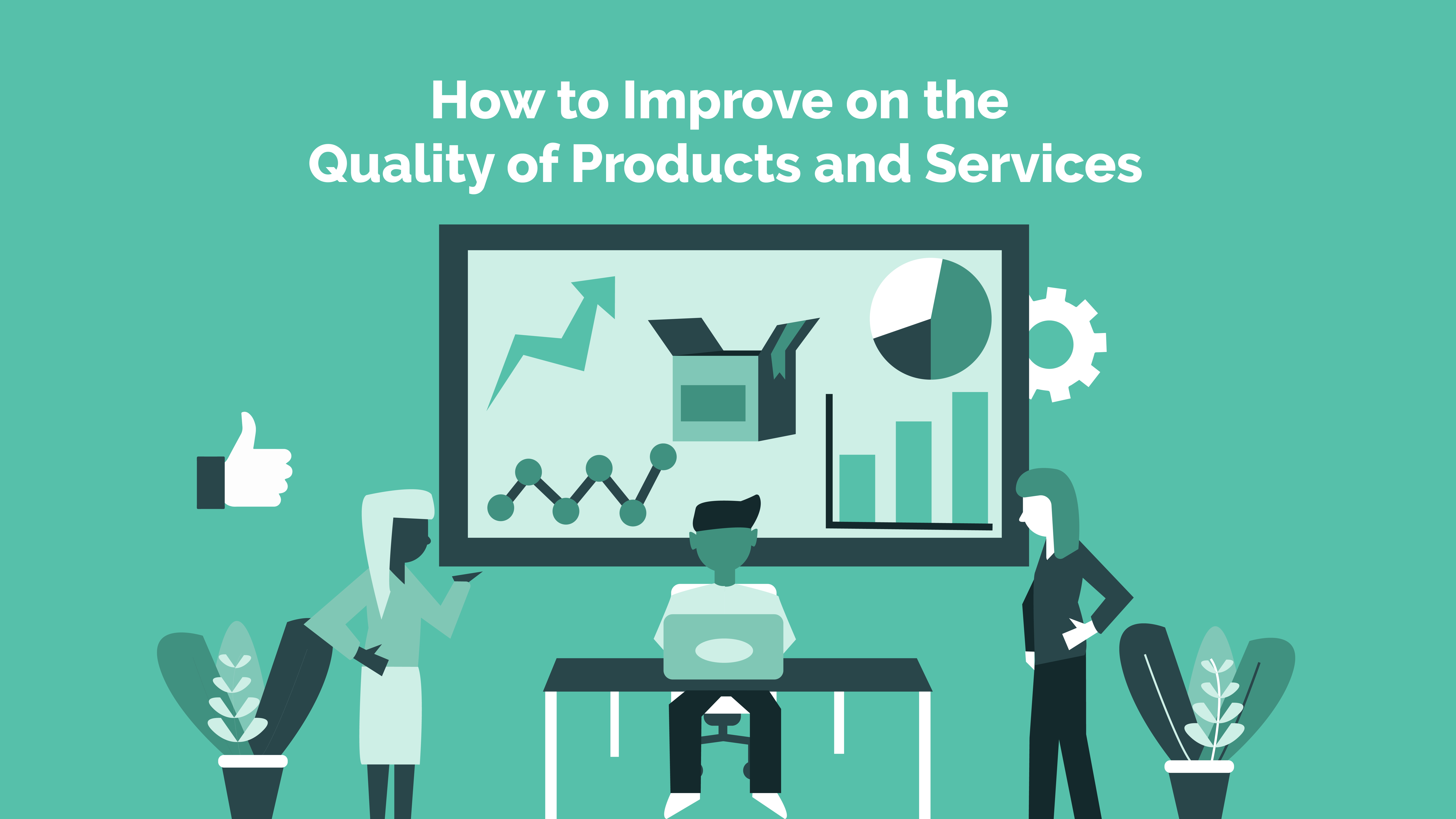 How to Improve on the Quality of Products and Services